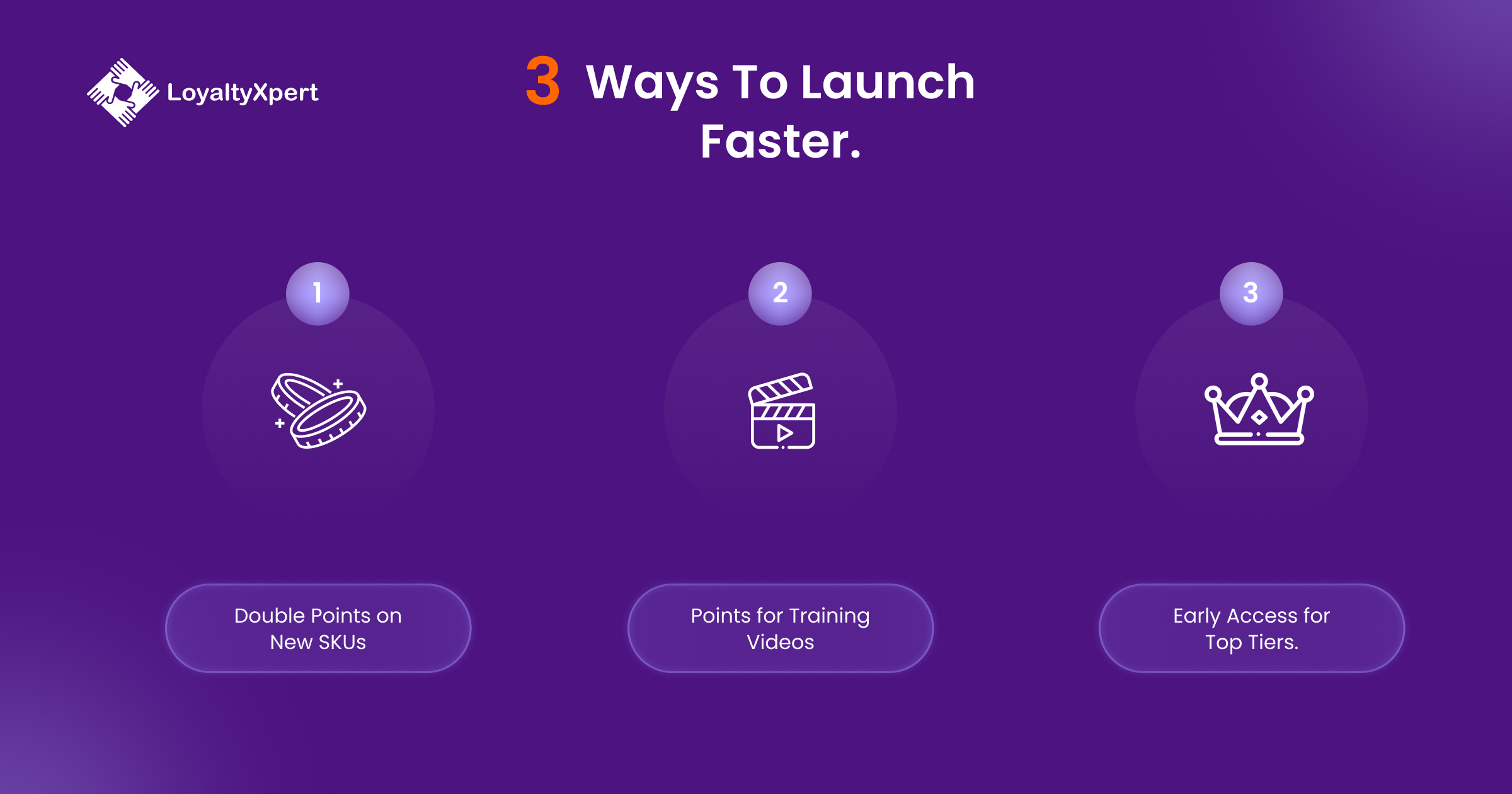 LoyaltyXpert

3 Ways To Launch Faster.

1

Double Points on New SKUs

2

Points for Training Videos

3

Early Access for Top Tiers.